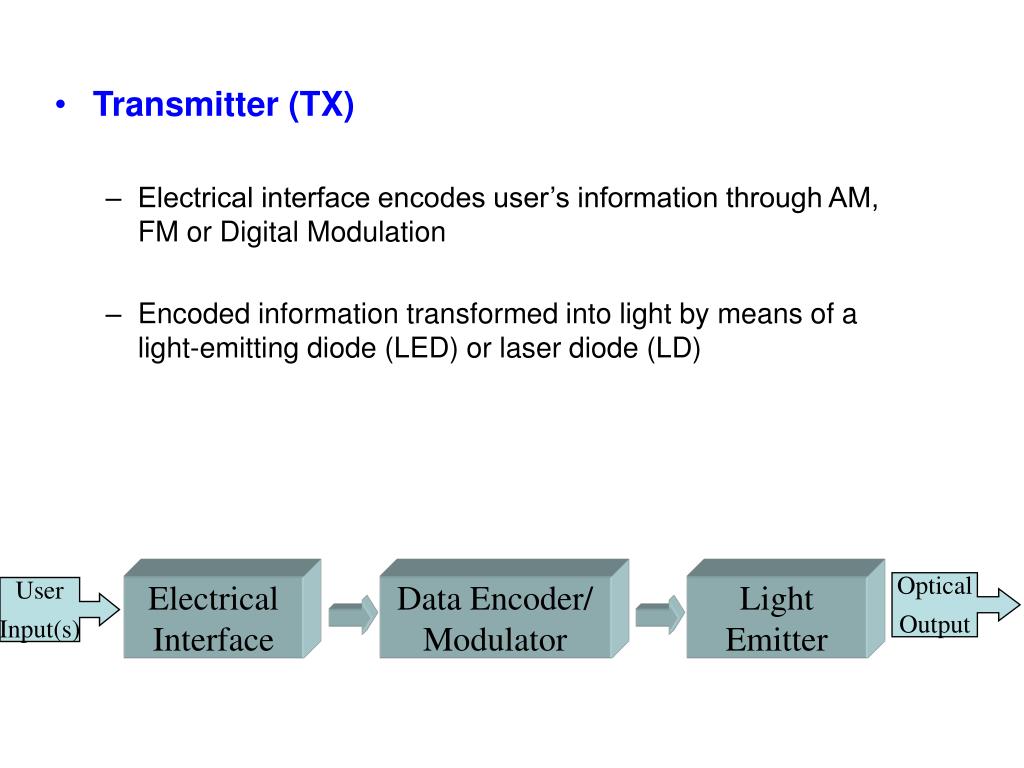 • Transmitter (TX)

– Electrical interface encodes user’s information through AM, FM or Digital Modulation

– Encoded information transformed into light by means of a light-emitting diode (LED) or laser diode (LD)

User Input(s)

Electrical Interface

Data Encoder/ Modulator

Light Emitter

Optical Output